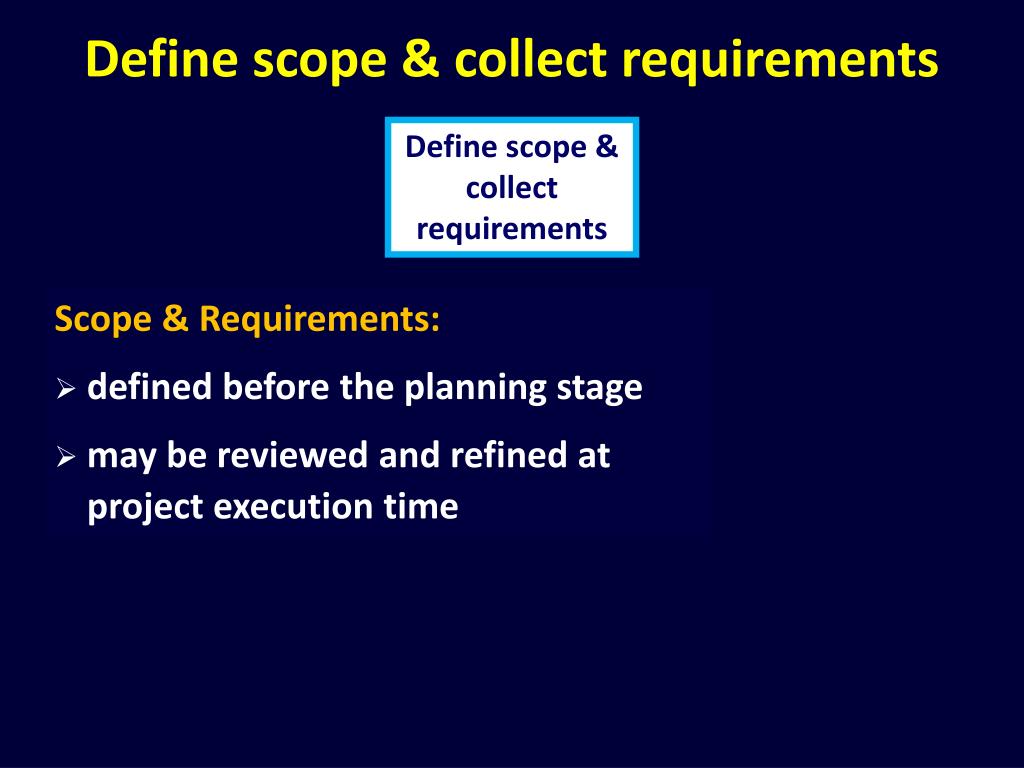 Define scope & collect requirements

Define scope & collect requirements

Scope & Requirements:

➢ defined before the planning stage

➢ may be reviewed and refined at project execution time